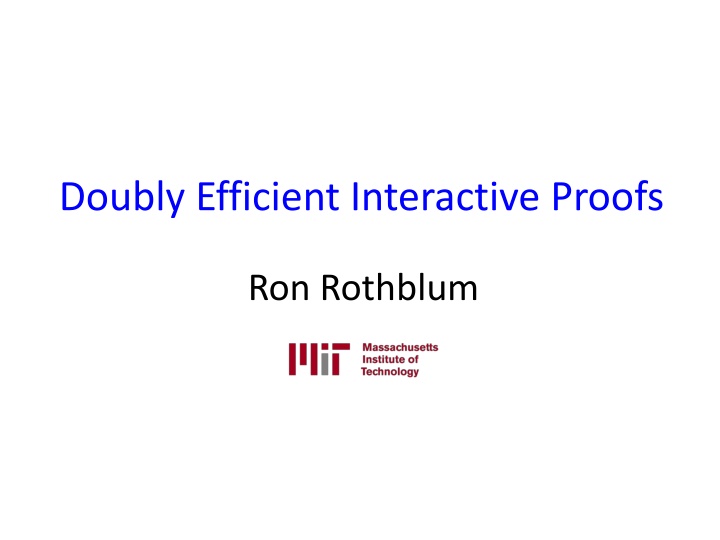 Doubly Efficient Interactive Proofs

Ron Rothblum

MIT Massachusetts Institute of Technology